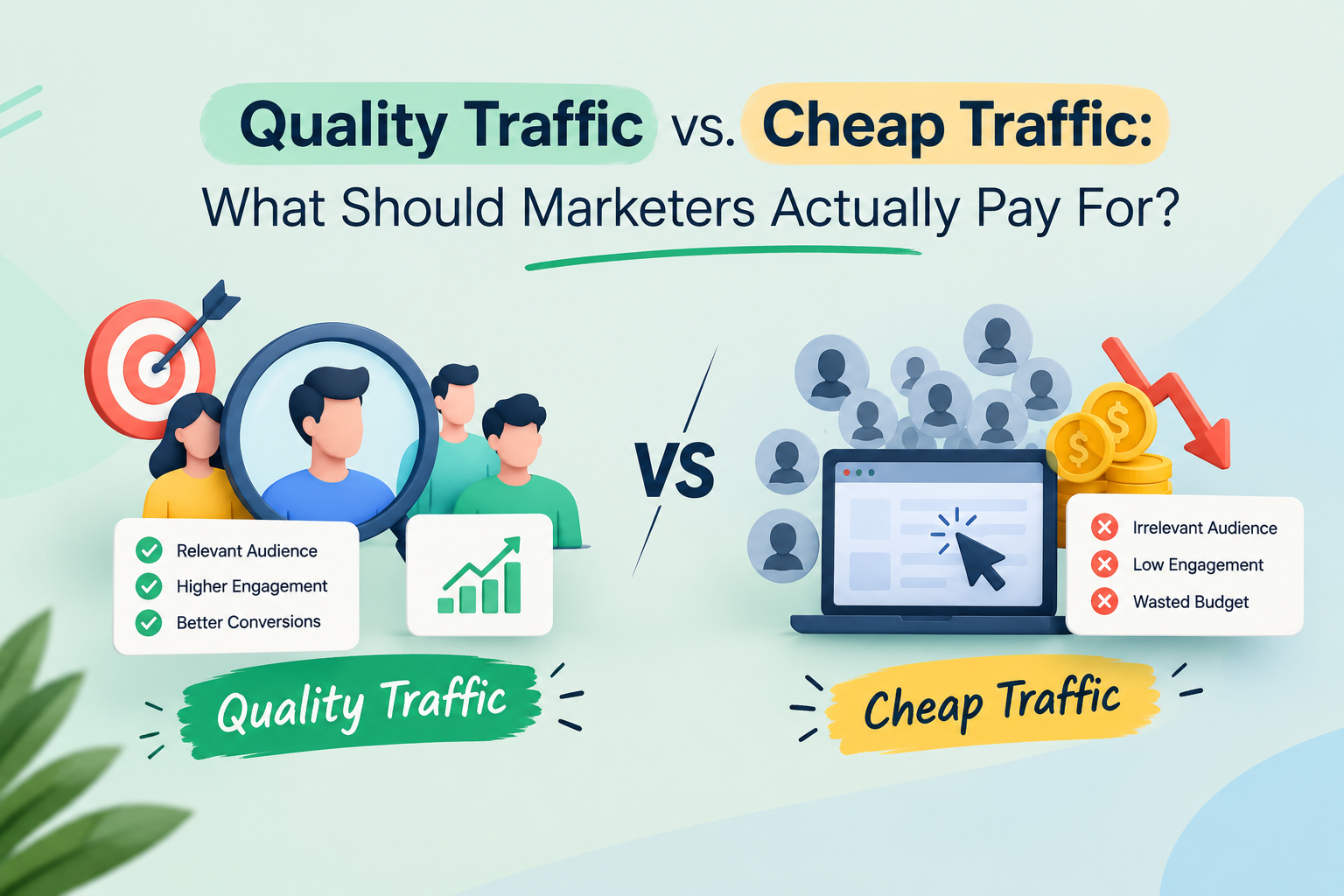 Quality Traffic vs. Cheap Traffic:
What Should Marketers Actually Pay For?

Relevant Audience
Higher Engagement
Better Conversions

Quality Traffic

VS

$

$

Irrelevant Audience
Low Engagement
Wasted Budget

Cheap Traffic